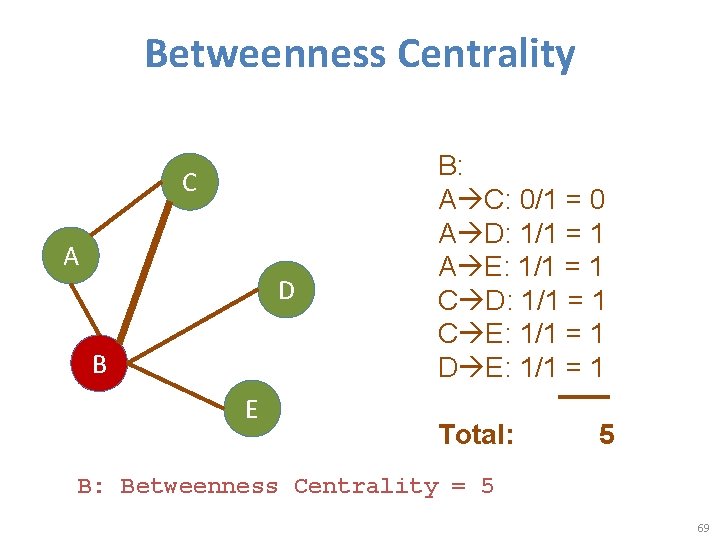 Betweenness Centrality

C
A
D
B
E

B:
A→C: 0/1 = 0
A→D: 1/1 = 1
A→E: 1/1 = 1
C→D: 1/1 = 1
C→E: 1/1 = 1
D→E: 1/1 = 1

Total: 5

B: Betweenness Centrality = 5

69